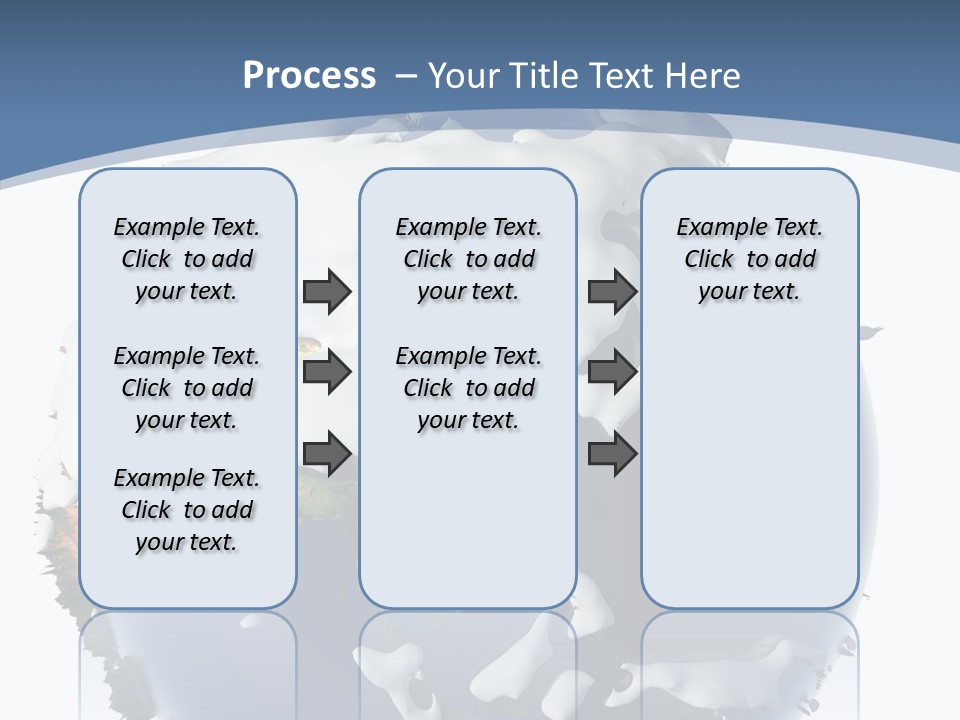 Process – Your Title Text Here

Example Text. Click to add your text.

Example Text. Click to add your text.

Example Text. Click to add your text.

Example Text. Click to add your text.

Example Text. Click to add your text.

Example Text. Click to add your text.